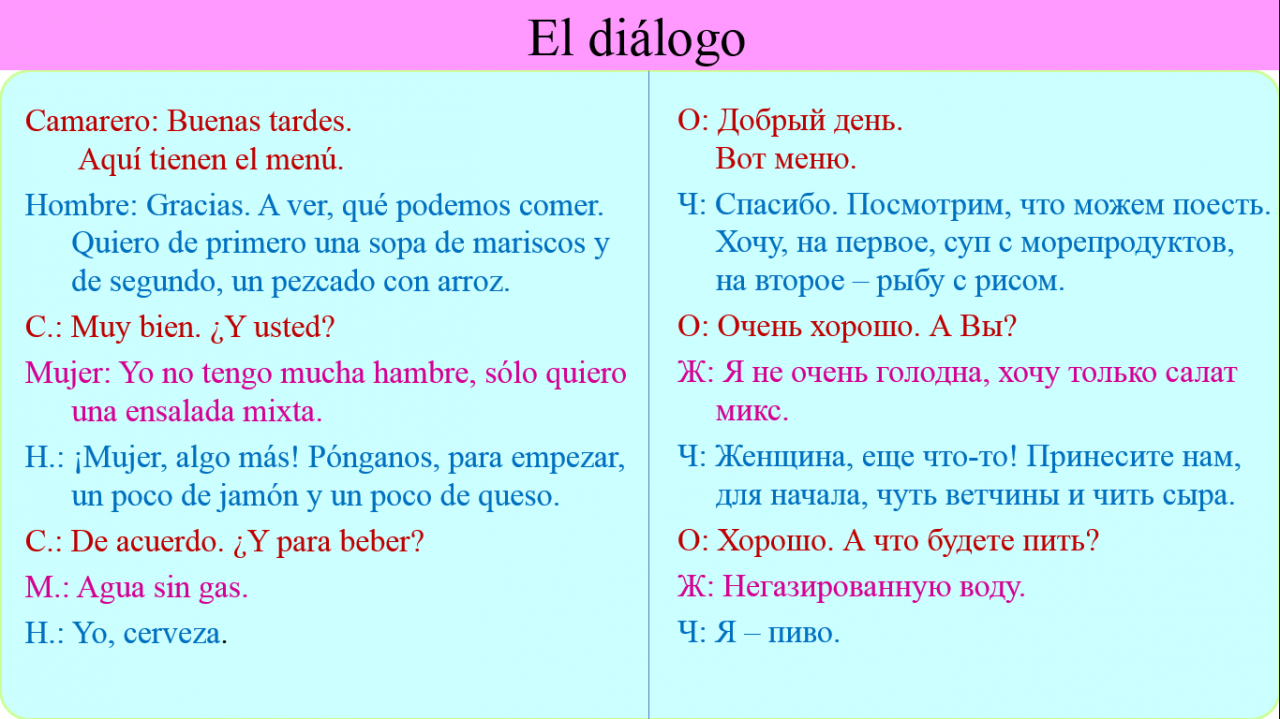 El diálogo

Camarero: Buenas tardes.
Aquí tienen el menú.

Hombre: Gracias. A ver, qué podemos comer. Quiero de primero una sopa de mariscos y de segundo, un pezcado con arroz.

C.: Muy bien. ¿Y usted?

Mujer: Yo no tengo mucha hambre, sólo quiero una ensalada mixta.

H.: ¡Mujer, algo más! Pónganos, para empezar, un poco de jamón y un poco de queso.

C.: De acuerdo. ¿Y para beber?

M.: Agua sin gas.

H.: Yo, cerveza.

О: Добрый день.
Вот меню.

Ч: Спасибо. Посмотрим, что можем поесть. Хочу, на первое, суп с морепродуктов, на второе – рыбу с рисом.

О: Очень хорошо. А Вы?

Ж: Я не очень голодна, хочу только салат микс.

Ч: Женщина, еще что-то! Принесите нам, для начала, чуть ветчины и чить сыра.

О: Хорошо. А что будете пить?

Ж: Негазированную воду.

Ч: Я – пиво.